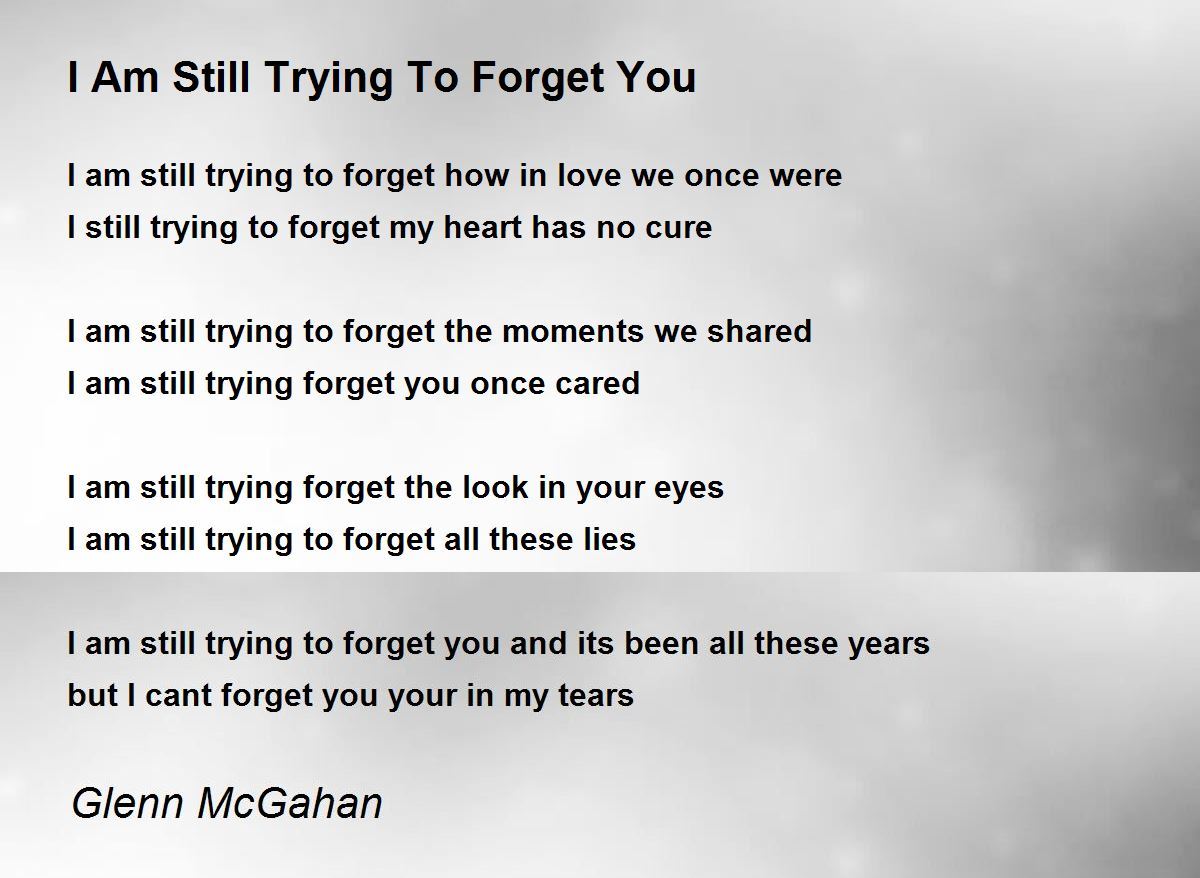 I Am Still Trying To Forget You

I am still trying to forget how in love we once were
I still trying to forget my heart has no cure

I am still trying to forget the moments we shared
I am still trying forget you once cared

I am still trying forget the look in your eyes
I am still trying to forget all these lies

I am still trying to forget you and its been all these years
but I cant forget you your in my tears

Glenn McGahan